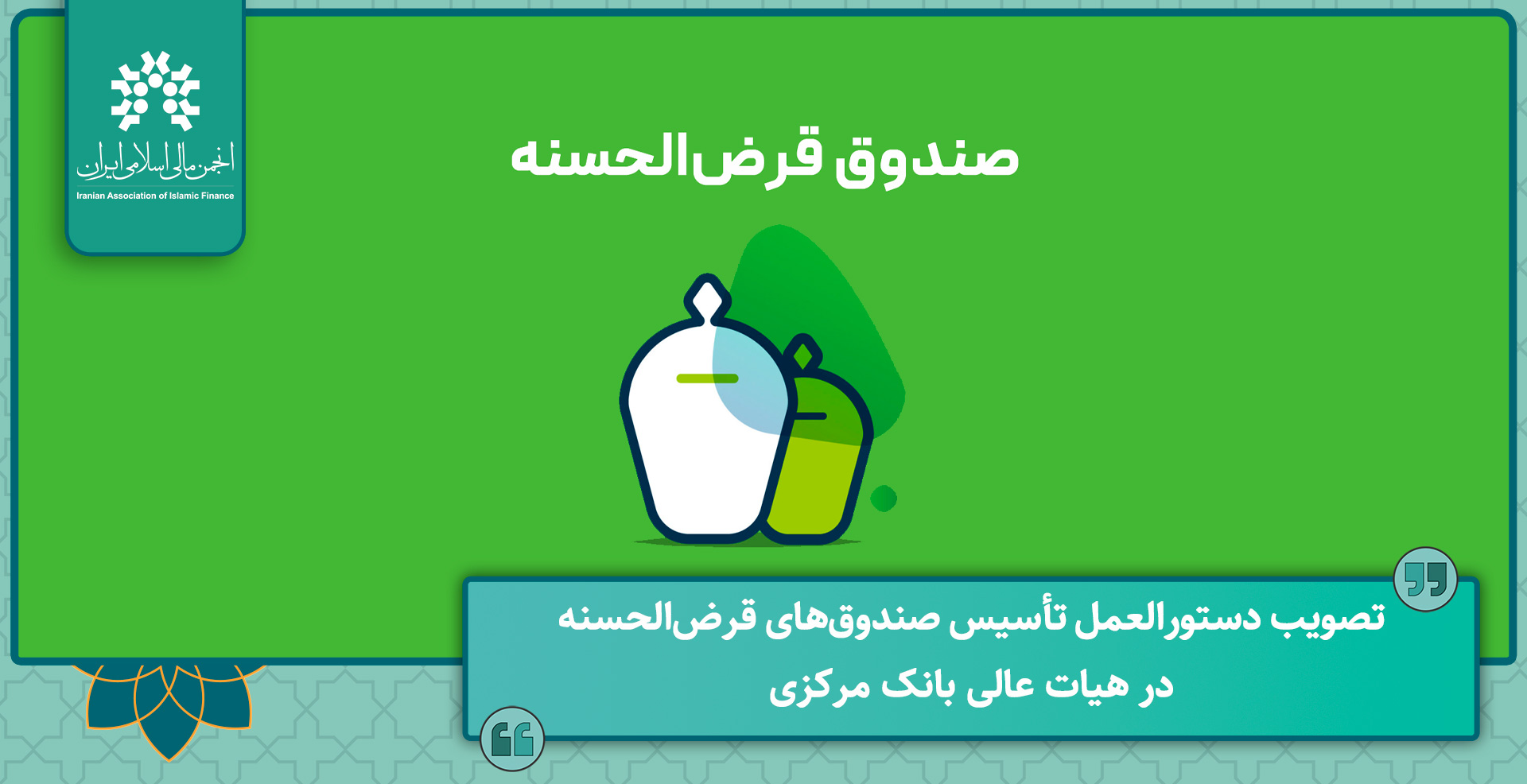 انجمن مالی اسلامی ایران
Iranian Association of Islamic Finance

صندوق قرض‌الحسنه

تصویب دستورالعمل تأسیس صندوق‌های قرض‌الحسنه
در هیات عالی بانک مرکزی